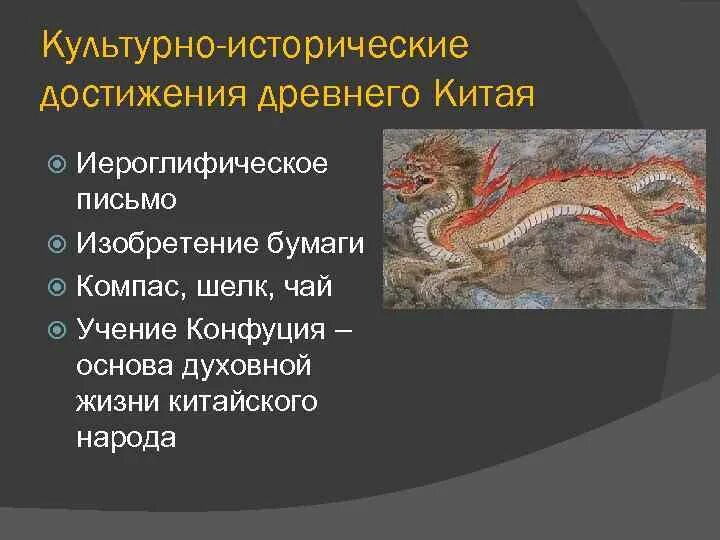 Культурно-исторические достижения древнего Китая

Иероглифическое письмо

Изобретение бумаги

Компас, шелк, чай

Учение Конфуция – основа духовной жизни китайского народа